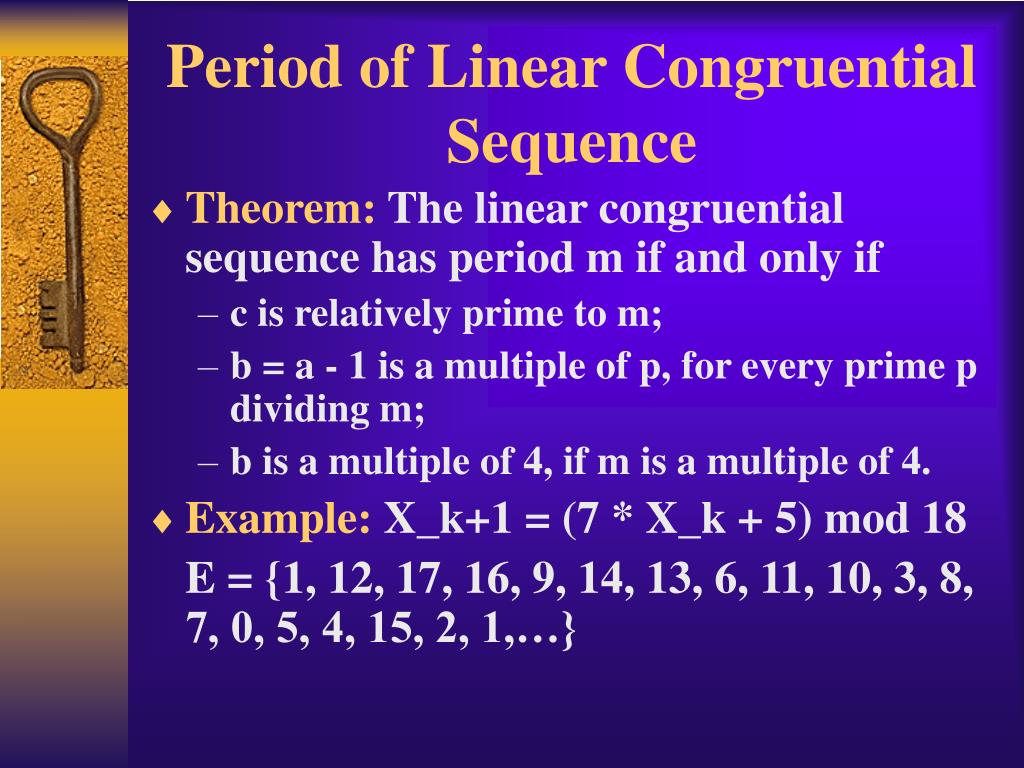 Period of Linear Congruential Sequence

♦ Theorem: The linear congruential sequence has period m if and only if

– c is relatively prime to m;

– b = a - 1 is a multiple of p, for every prime p dividing m;

– b is a multiple of 4, if m is a multiple of 4.

♦ Example: X_k+1 = (7 * X_k + 5) mod 18

E = {1, 12, 17, 16, 9, 14, 13, 6, 11, 10, 3, 8, 7, 0, 5, 4, 15, 2, 1,…}